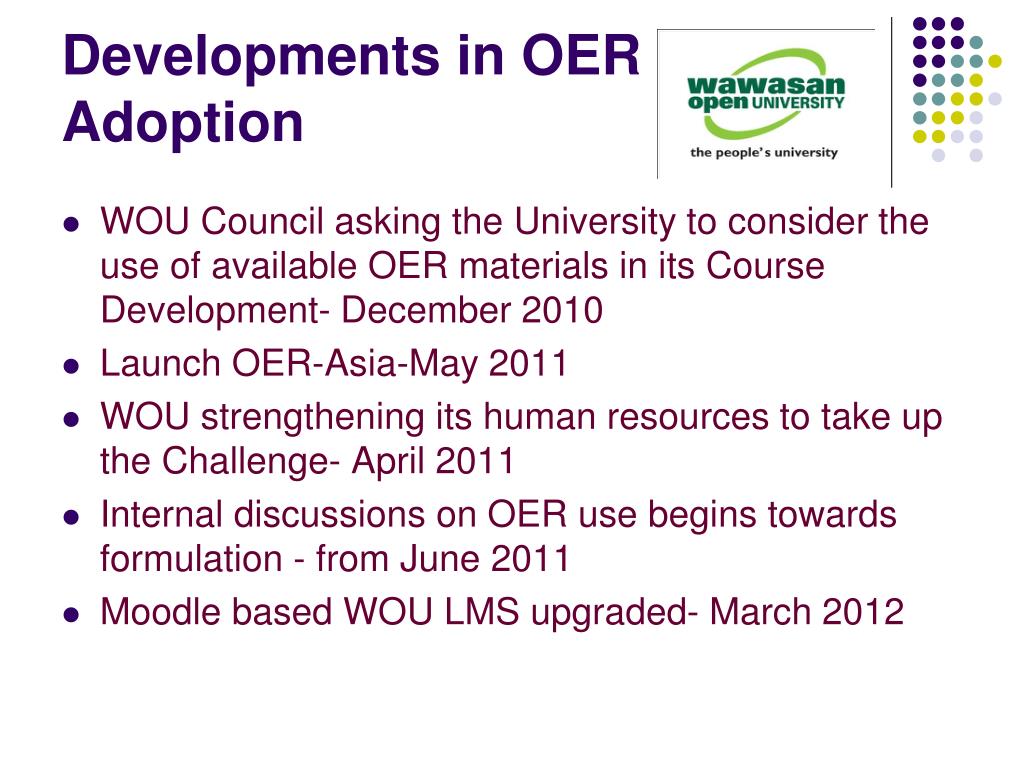 Developments in OER Adoption

wawasan open UNIVERSITY
the people's university

- WOU Council asking the University to consider the use of available OER materials in its Course Development- December 2010
- Launch OER-Asia-May 2011
- WOU strengthening its human resources to take up the Challenge- April 2011
- Internal discussions on OER use begins towards formulation - from June 2011
- Moodle based WOU LMS upgraded- March 2012